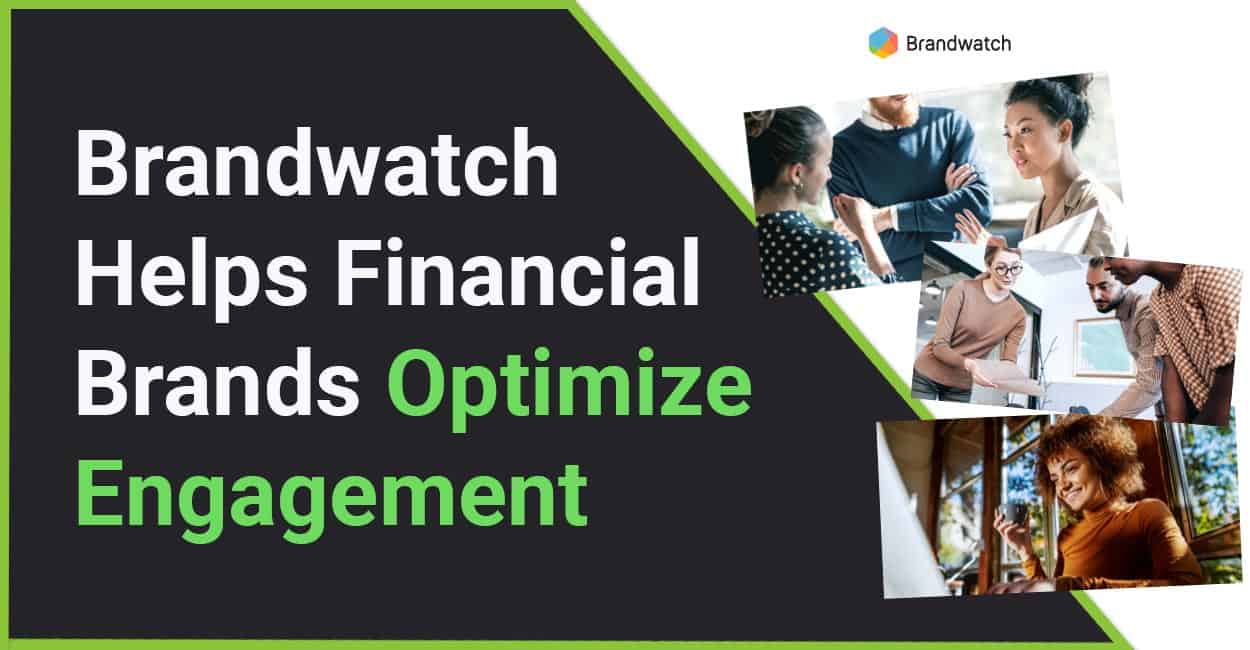 Brandwatch

Brandwatch Helps Financial Brands Optimize Engagement